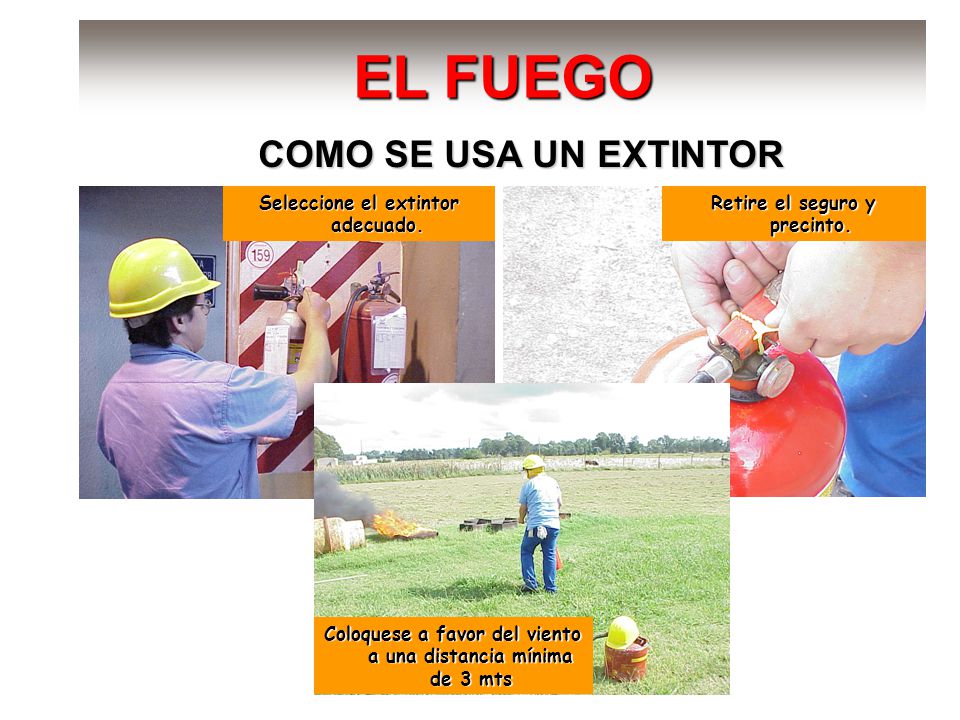 EL FUEGO

COMO SE USA UN EXTINTOR

Seleccione el extintor adecuado.

159

Retire el seguro y precinto.

Coloquese a favor del viento a una distancia mínima de 3 mts